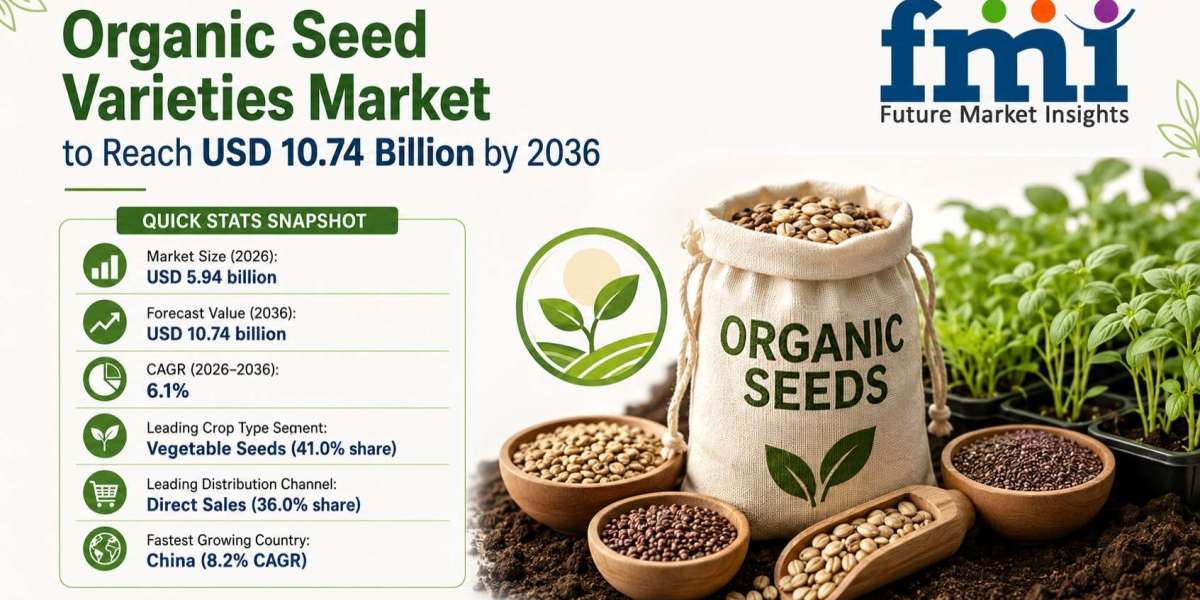 Organic Seed Varieties Market
to Reach USD 10.74 Billion by 2036

fmi
Future Market Insights

QUICK STATS SNAPSHOT

Market Size (2026):
USD 5.94 billion

Forecast Value (2036):
USD 10.74 billion

CAGR (2026–2036):
6.1%

Leading Crop Type Sement:
Vegetable Seeds (41.0% share)

Leading Distribution Channel:
Direct Sales (36.0% share)

Fastest Growing Country:
China (8.2% CAGR)

ORGANIC SEEDS